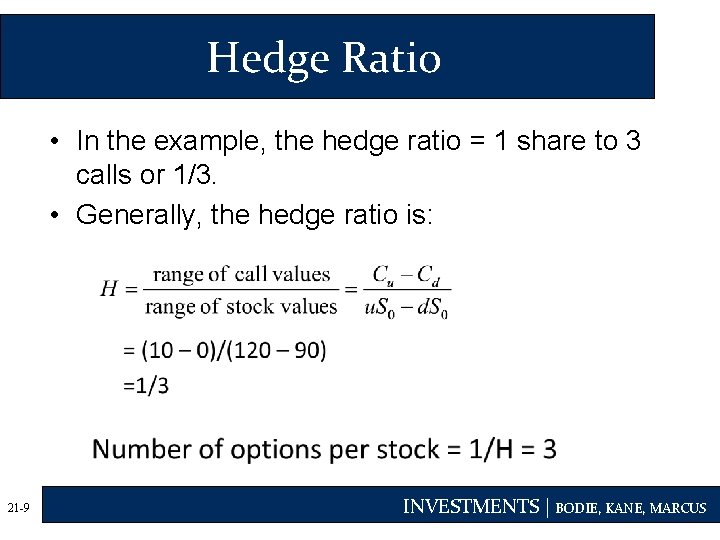 Hedge Ratio

• In the example, the hedge ratio = 1 share to 3 calls or 1/3.

• Generally, the hedge ratio is:

$H = \frac{\text{range of call values}}{\text{range of stock values}} = \frac{C_u - C_d}{uS_0 - dS_0}$

= (10 – 0)/(120 – 90)

=1/3

Number of options per stock = 1/H = 3

21-9

INVESTMENTS | BODIE, KANE, MARCUS